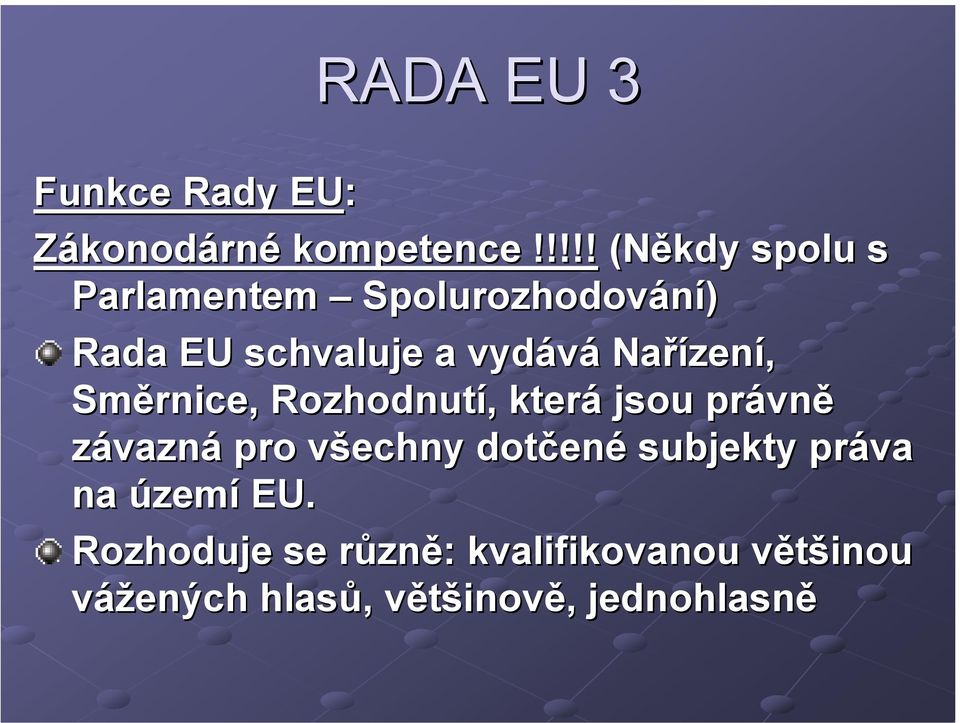 RADA EU 3

Funkce Rady EU:

Zákonodárné kompetence !!!!! (Někdy spolu s Parlamentem – Spolurozhodování)

Rada EU schvaluje a vydává Nařízení, Směrnice, Rozhodnutí, která jsou právně závazná pro všechny dotčené subjekty práva na území EU.

Rozhoduje se různě: kvalifikovanou většinou vážených hlasů, většinově, jednohlasně